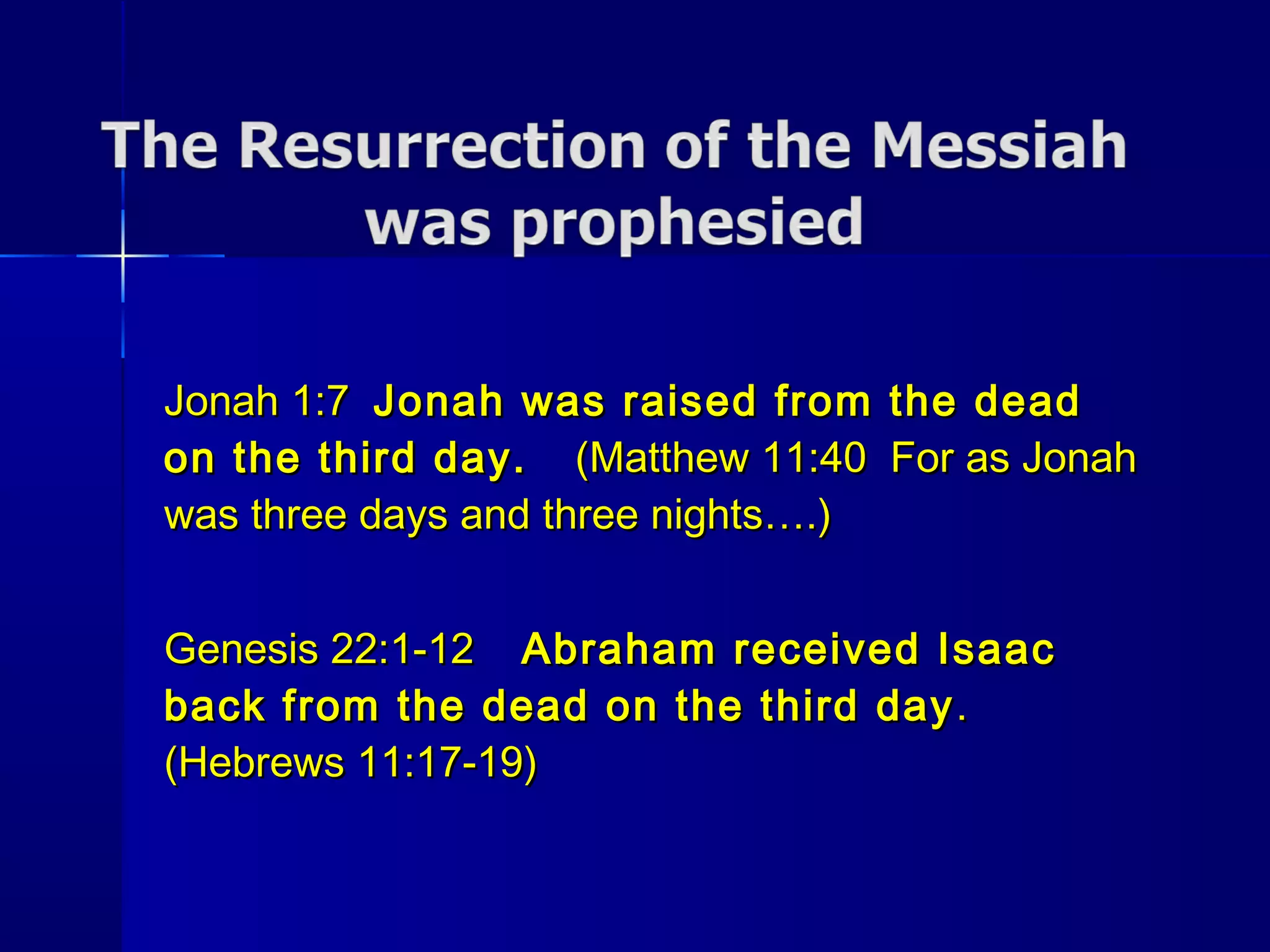 The Resurrection of the Messiah was prophesied

Jonah 1:7 Jonah was raised from the dead on the third day. (Matthew 11:40 For as Jonah was three days and three nights….)

Genesis 22:1-12 Abraham received Isaac back from the dead on the third day. (Hebrews 11:17-19)